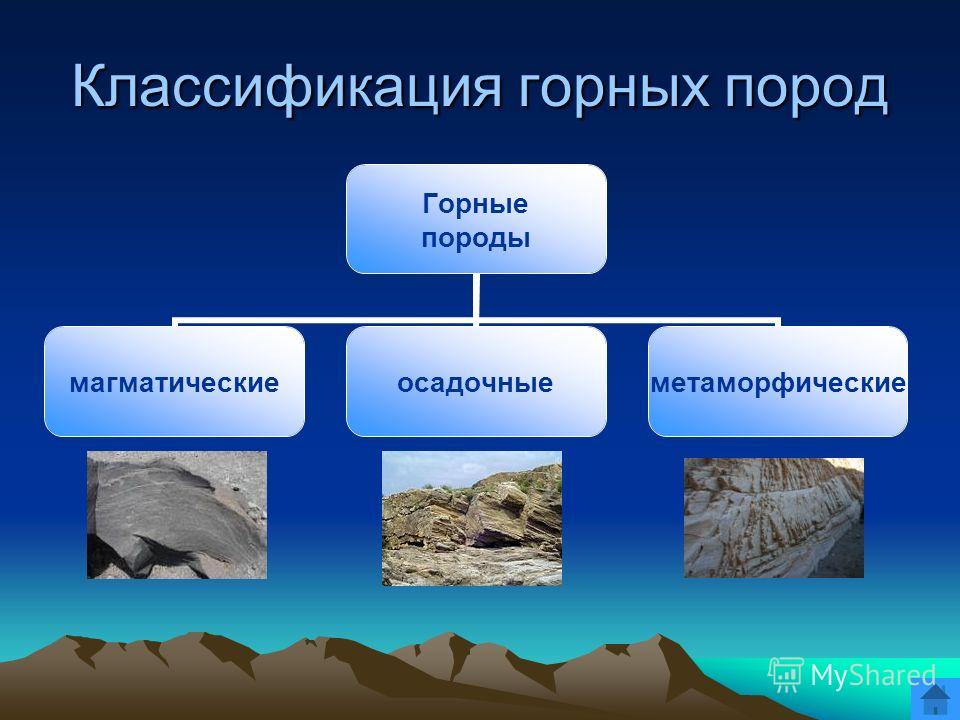 Классификация горных пород

Горные породы

магматические

осадочные

метаморфические

MyShared